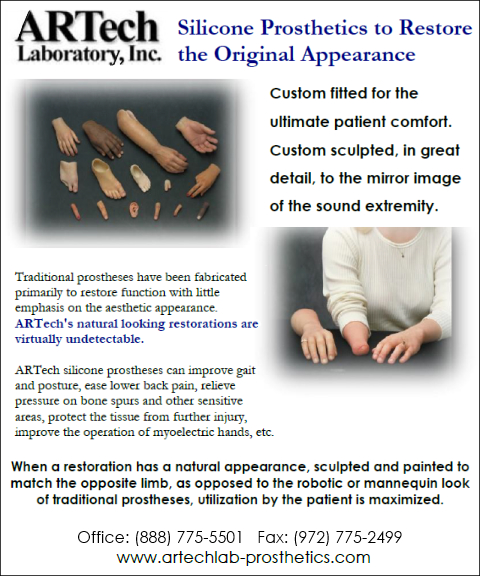 ARTech
Laboratory, Inc.

Silicone Prosthetics to Restore the Original Appearance

Custom fitted for the ultimate patient comfort. Custom sculpted, in great detail, to the mirror image of the sound extremity.

Traditional prostheses have been fabricated primarily to restore function with little emphasis on the aesthetic appearance. ARTech's natural looking restorations are virtually undetectable.

ARTech silicone prostheses can improve gait and posture, ease lower back pain, relieve pressure on bone spurs and other sensitive areas, protect the tissue from further injury, improve the operation of myoelectric hands, etc.

When a restoration has a natural appearance, sculpted and painted to match the opposite limb, as opposed to the robotic or mannequin look of traditional prostheses, utilization by the patient is maximized.

Office: (888) 775-5501 Fax: (972) 775-2499
www.artechlab-prosthetics.com